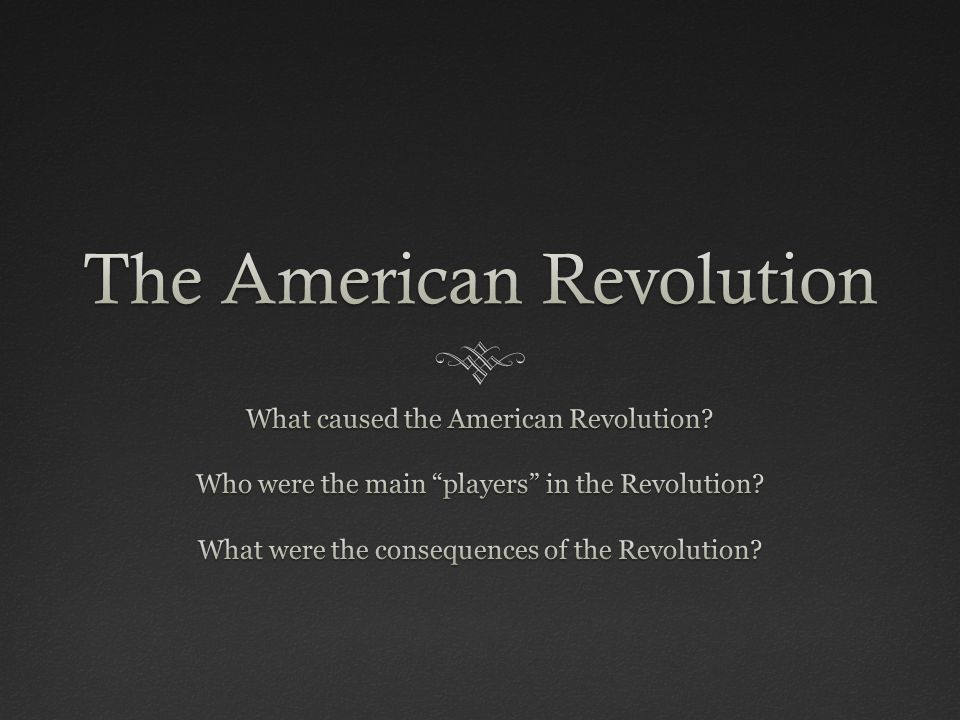 The American Revolution

What caused the American Revolution?

Who were the main “players” in the Revolution?

What were the consequences of the Revolution?